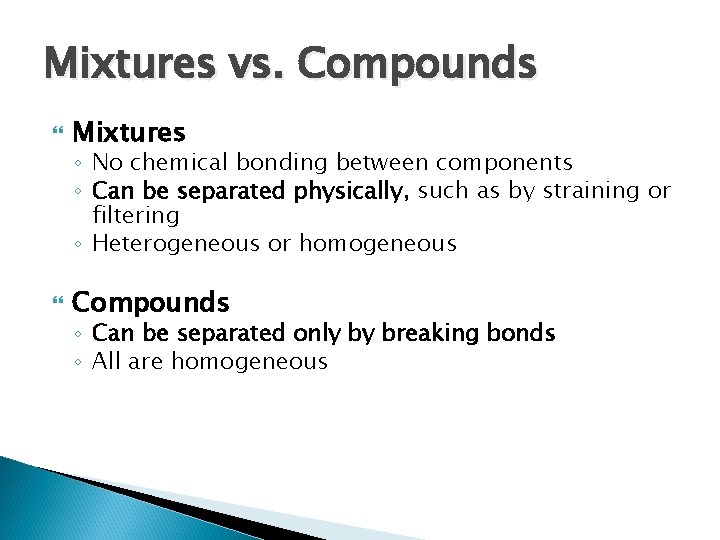 Mixtures vs. Compounds

Mixtures
◦ No chemical bonding between components
◦ Can be separated physically, such as by straining or filtering
◦ Heterogeneous or homogeneous

Compounds
◦ Can be separated only by breaking bonds
◦ All are homogeneous